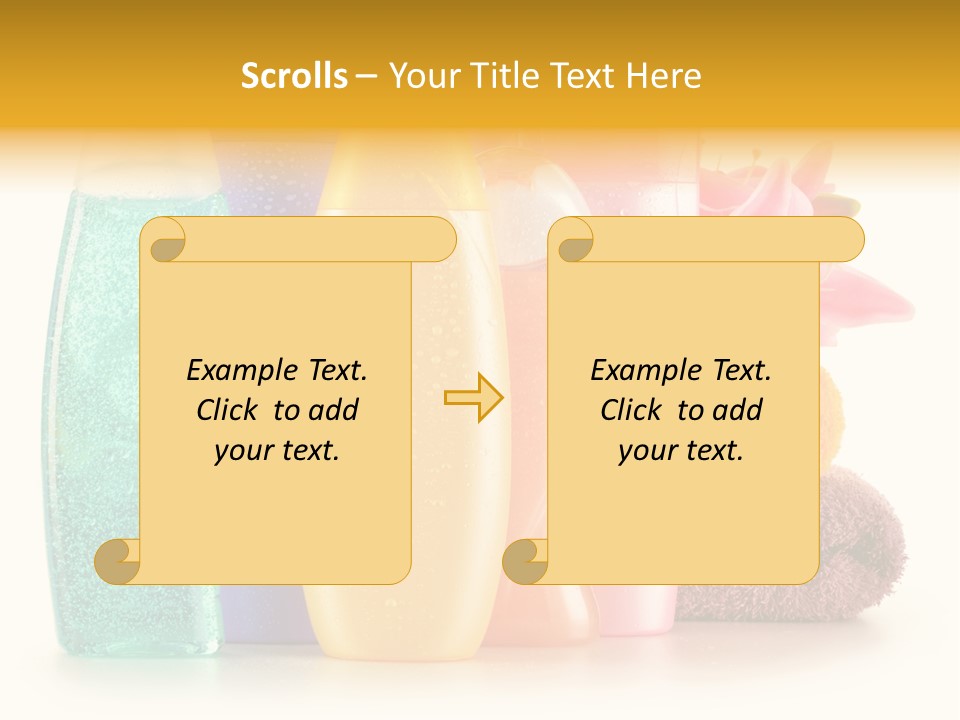 Scrolls – Your Title Text Here

Example Text. Click to add your text.

Example Text. Click to add your text.